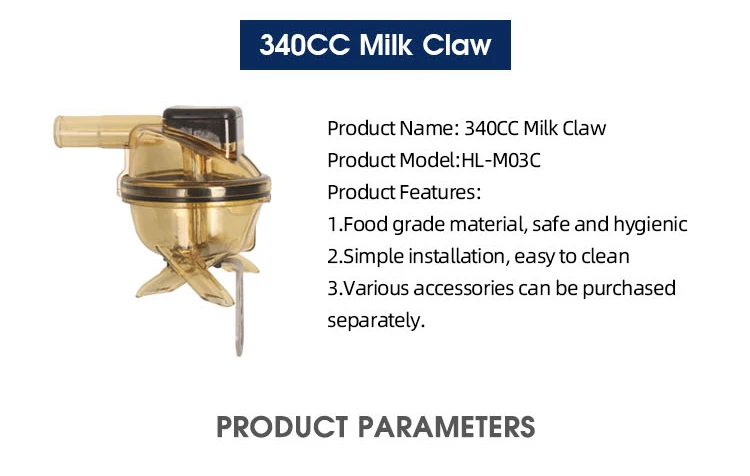 340CC Milk Claw

Product Name: 340CC Milk Claw
Product Model:HL-M03C
Product Features:
1.Food grade material, safe and hygienic
2.Simple installation, easy to clean
3.Various accessories can be purchased separately.

PRODUCT PARAMETERS